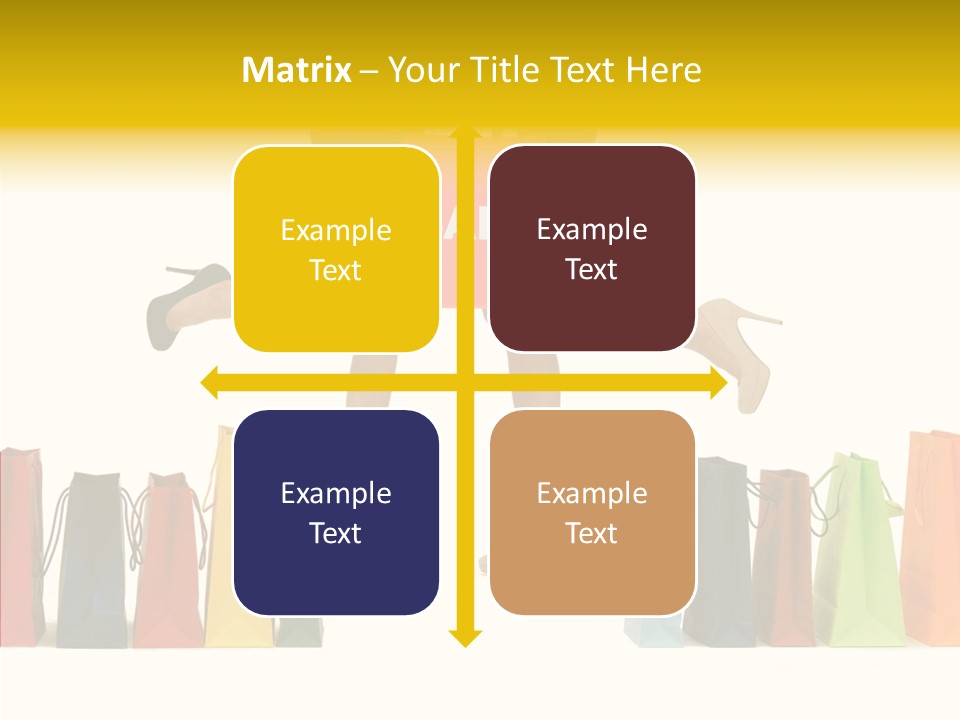 Matrix – Your Title Text Here

Example Text

Example Text

Example Text

Example Text